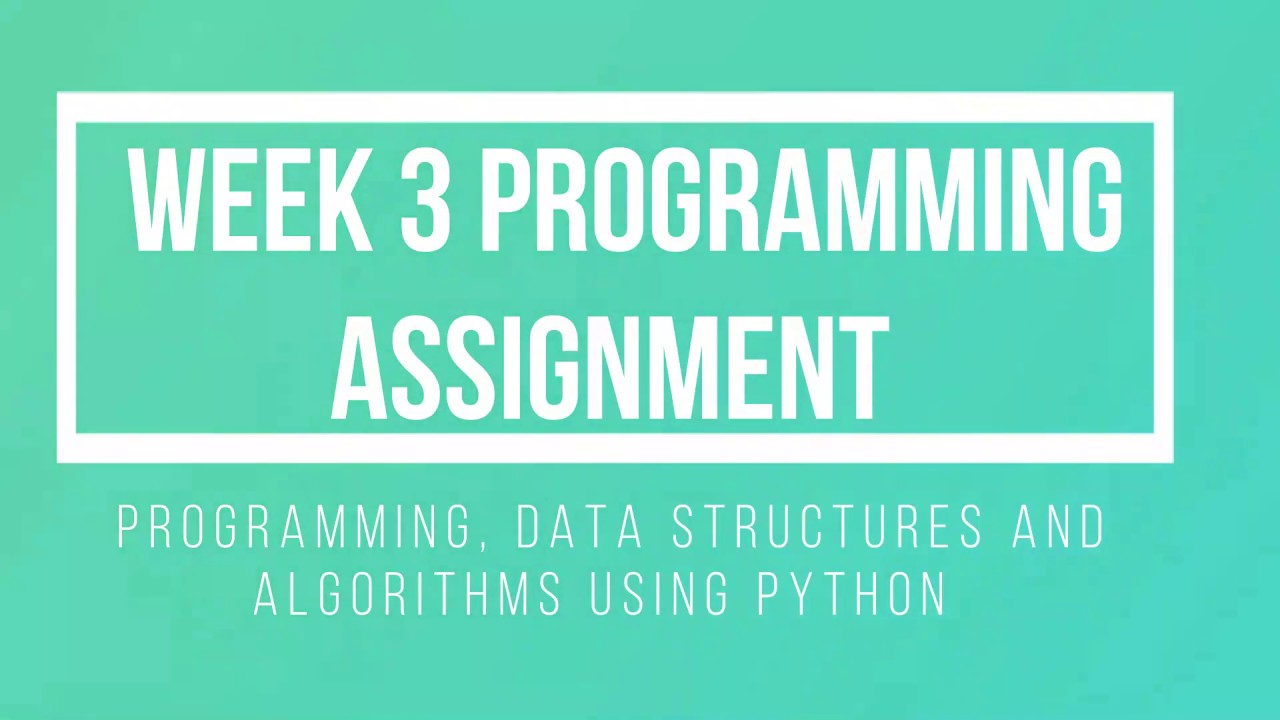 WEEK 3 PROGRAMMING ASSIGNMENT

PROGRAMMING, DATA STRUCTURES AND ALGORITHMS USING PYTHON